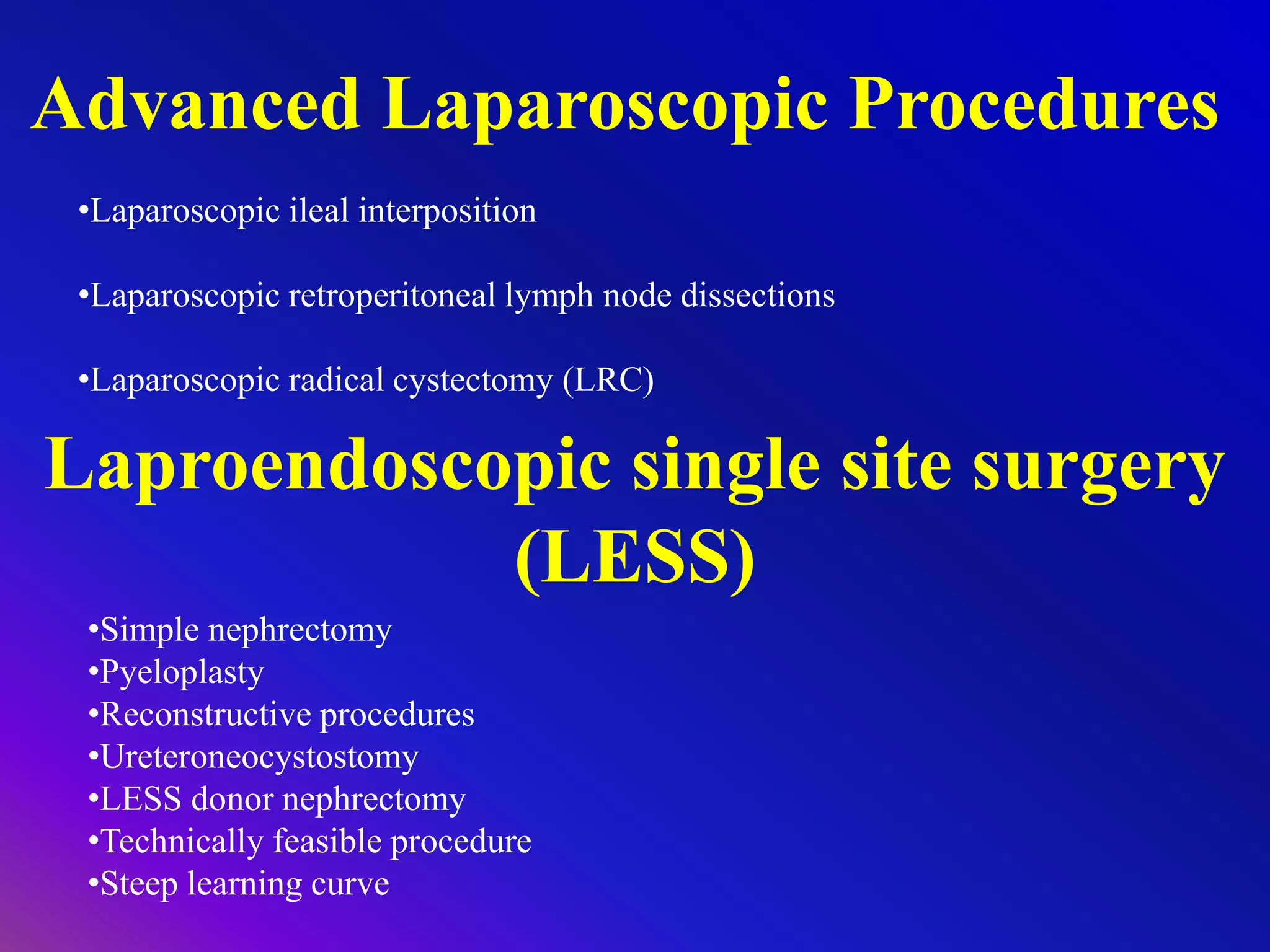 Advanced Laparoscopic Procedures

•Laparoscopic ileal interposition

•Laparoscopic retroperitoneal lymph node dissections

•Laparoscopic radical cystectomy (LRC)

Laproendoscopic single site surgery (LESS)

•Simple nephrectomy
•Pyeloplasty
•Reconstructive procedures
•Ureteroneocystostomy
•LESS donor nephrectomy
•Technically feasible procedure
•Steep learning curve